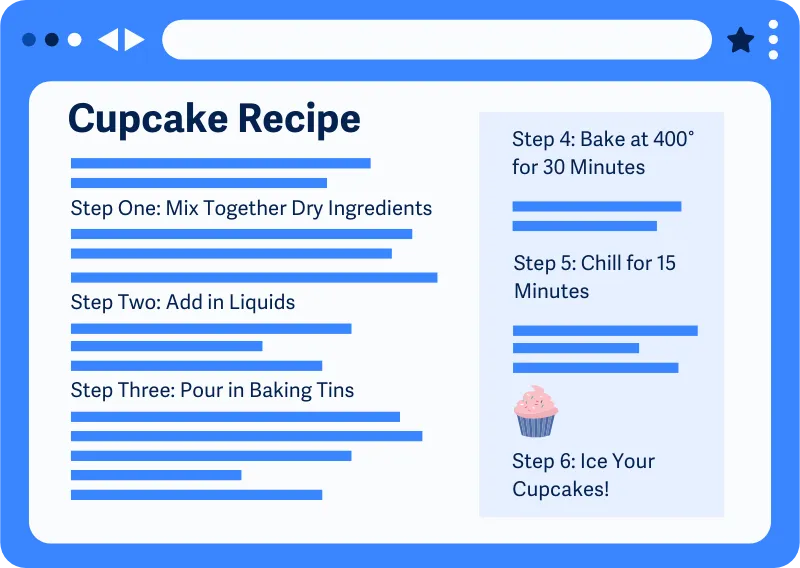 Cupcake Recipe

Step One: Mix Together Dry Ingredients

Step Two: Add in Liquids

Step Three: Pour in Baking Tins

Step 4: Bake at 400° for 30 Minutes

Step 5: Chill for 15 Minutes

Step 6: Ice Your Cupcakes!